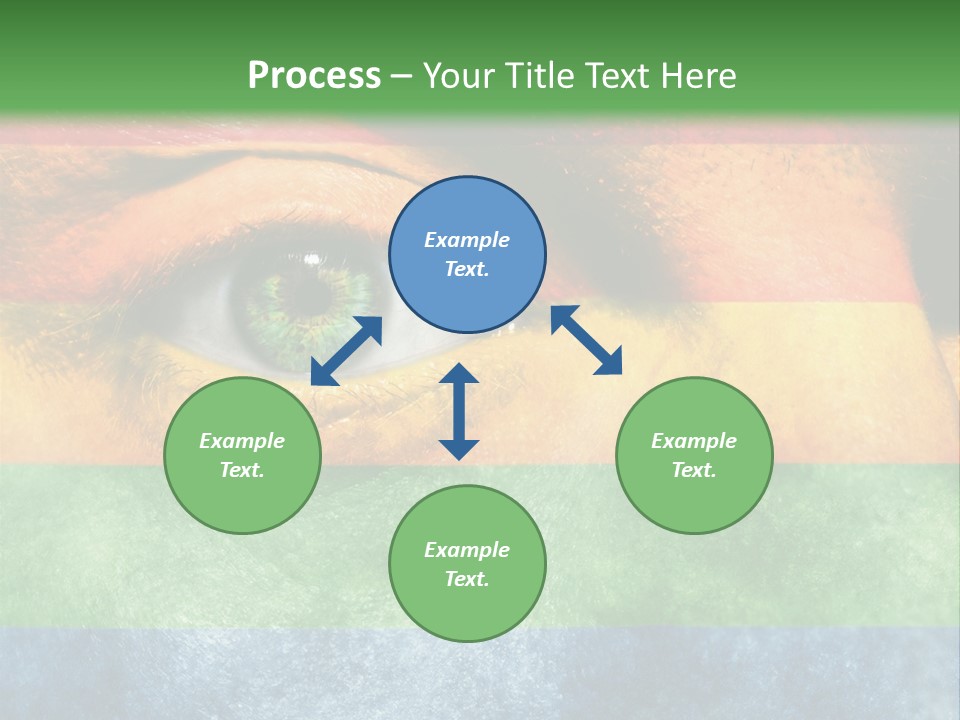 Process – Your Title Text Here

Example Text.

Example Text.

Example Text.

Example Text.